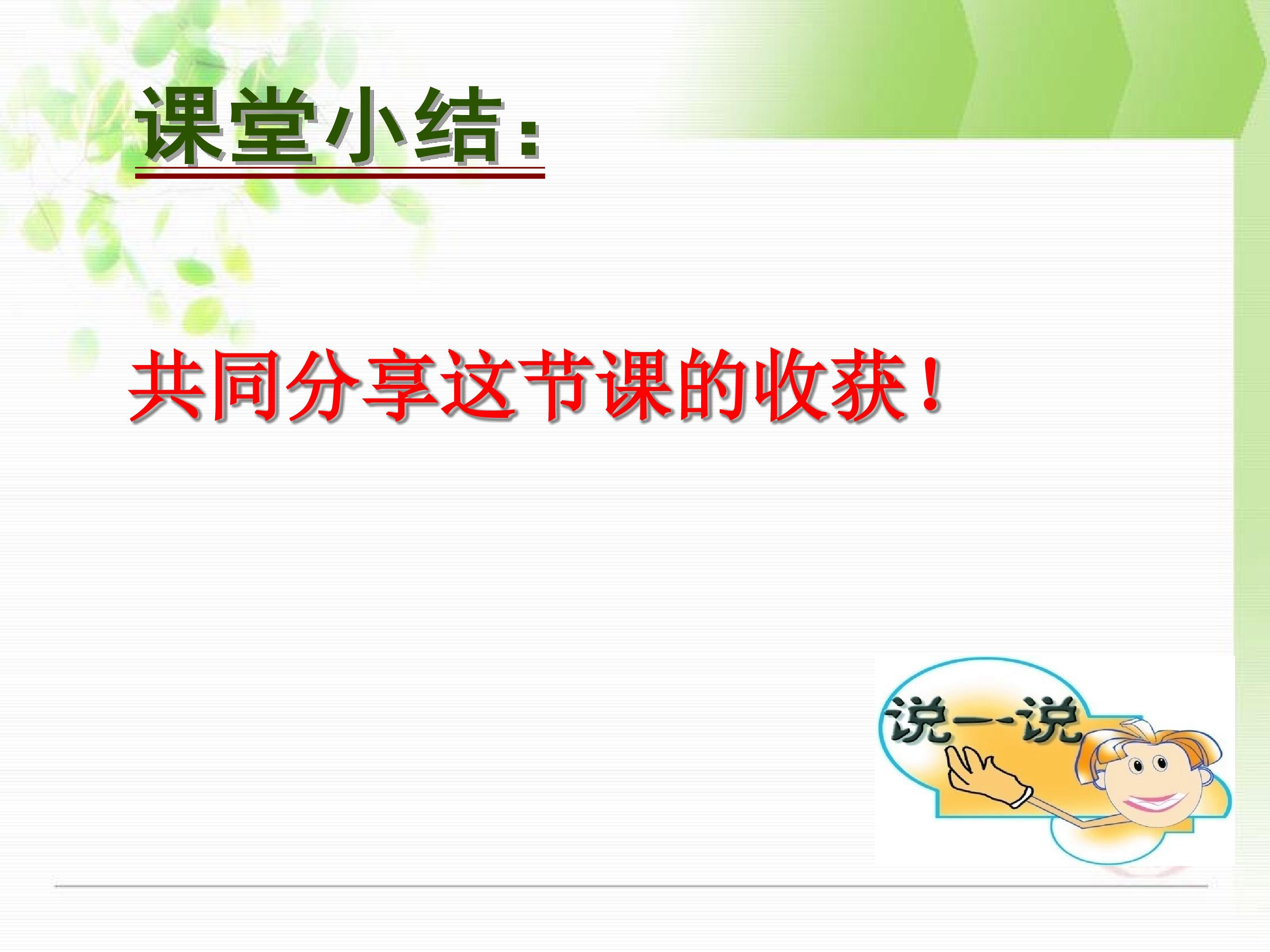 课堂小结：

共同分享这节课的收获！

说一说